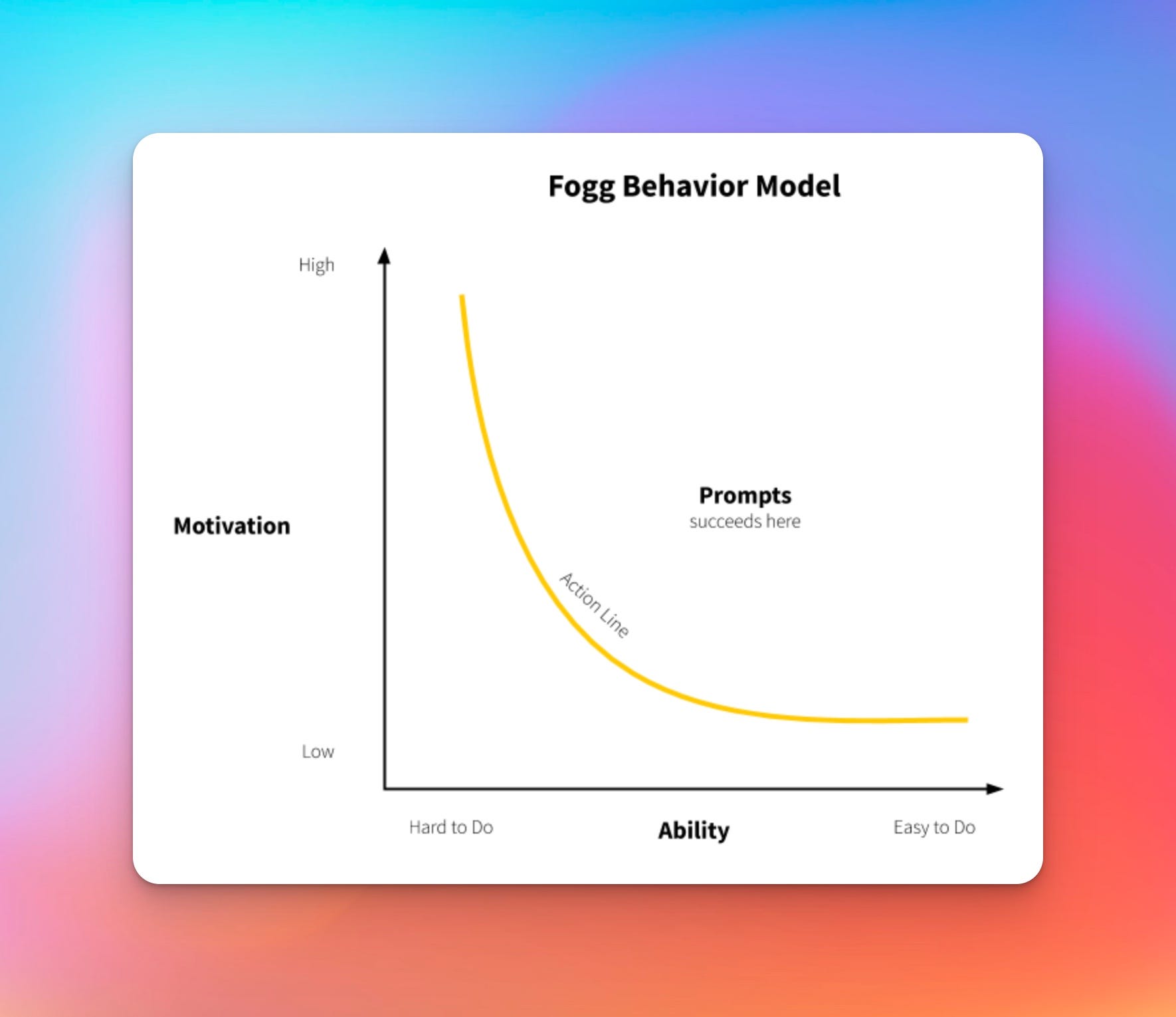 Fogg Behavior Model

High

Motivation

Low

Prompts
succeeds here

Action Line

Hard to Do

Ability

Easy to Do